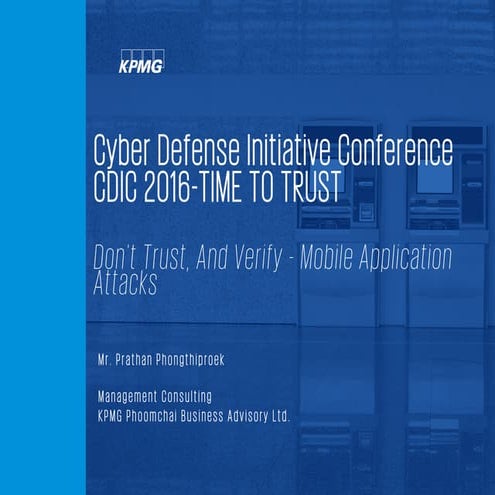 KPMG

Cyber Defense Initiative Conference CDIC 2016-TIME TO TRUST

Don't Trust, And Verify - Mobile Application Attacks

Mr. Prathan Phongthiproek

Management Consulting
KPMG Phoomchai Business Advisory Ltd.